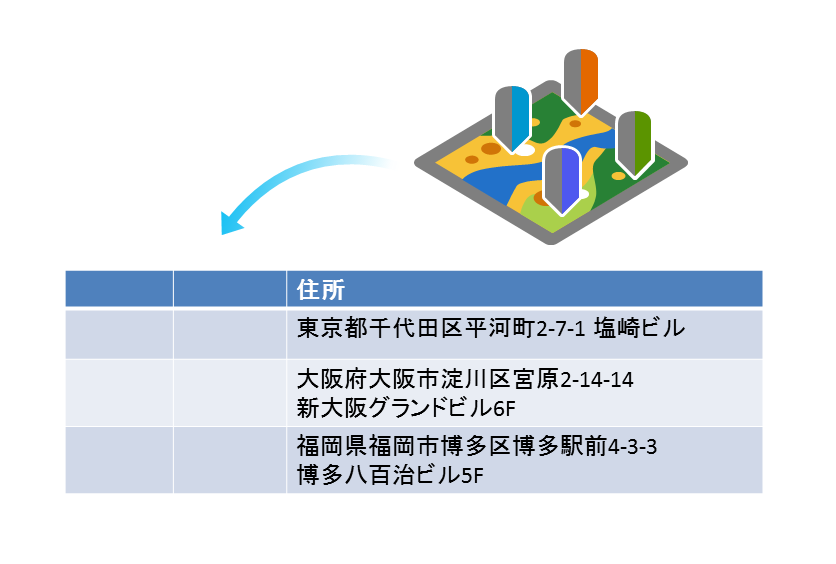 | | | 住所 |
|---|---|---|
| | | 東京都千代田区平河町2-7-1 塩崎ビル |
| | | 大阪府大阪市淀川区宮原2-14-14 新大阪グランドビル6F |
| | | 福岡県福岡市博多区博多駅前4-3-3 博多八百治ビル5F |